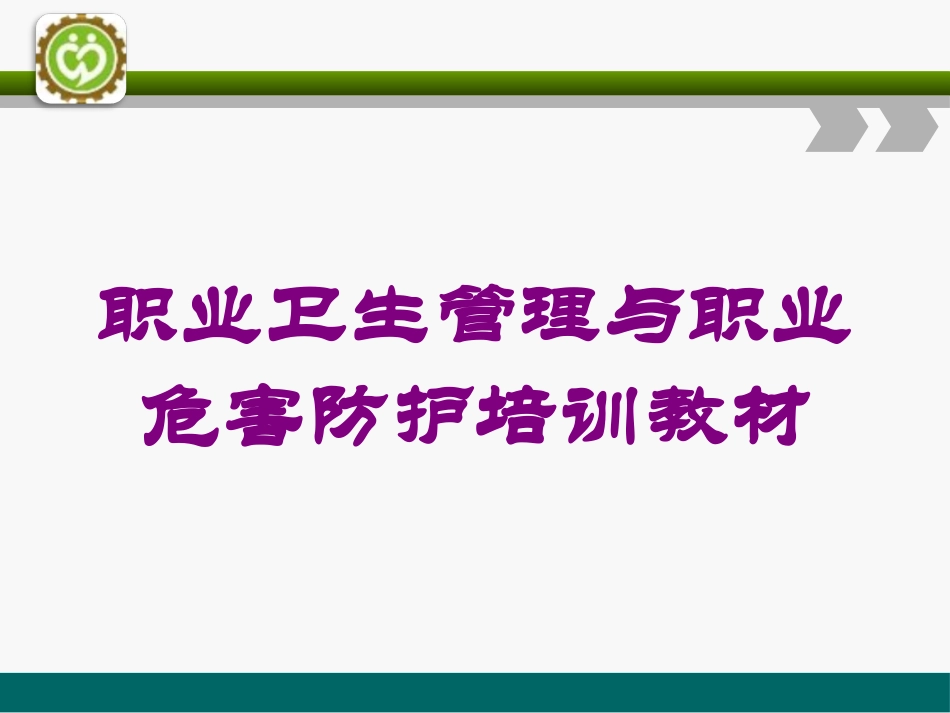 职业卫生管理与职业危害防护培训教材